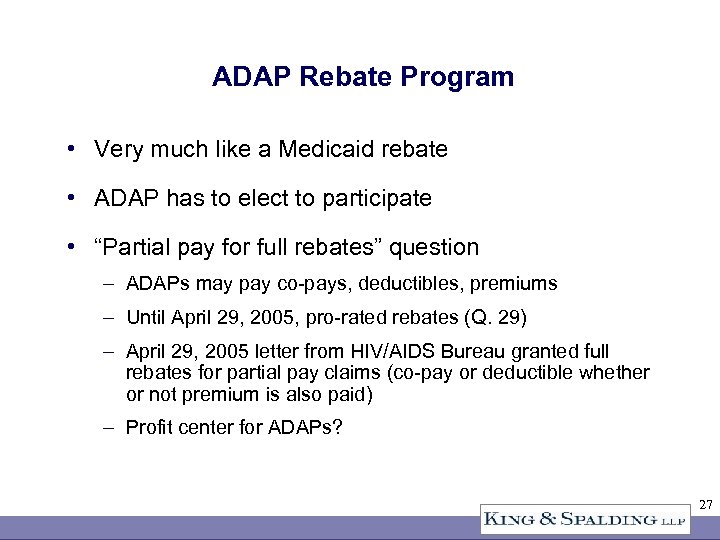 ADAP Rebate Program

• Very much like a Medicaid rebate

• ADAP has to elect to participate

• “Partial pay for full rebates” question

– ADAPs may pay co-pays, deductibles, premiums

– Until April 29, 2005, pro-rated rebates (Q. 29)

– April 29, 2005 letter from HIV/AIDS Bureau granted full rebates for partial pay claims (co-pay or deductible whether or not premium is also paid)

– Profit center for ADAPs?

27

KING & SPALDING LLP